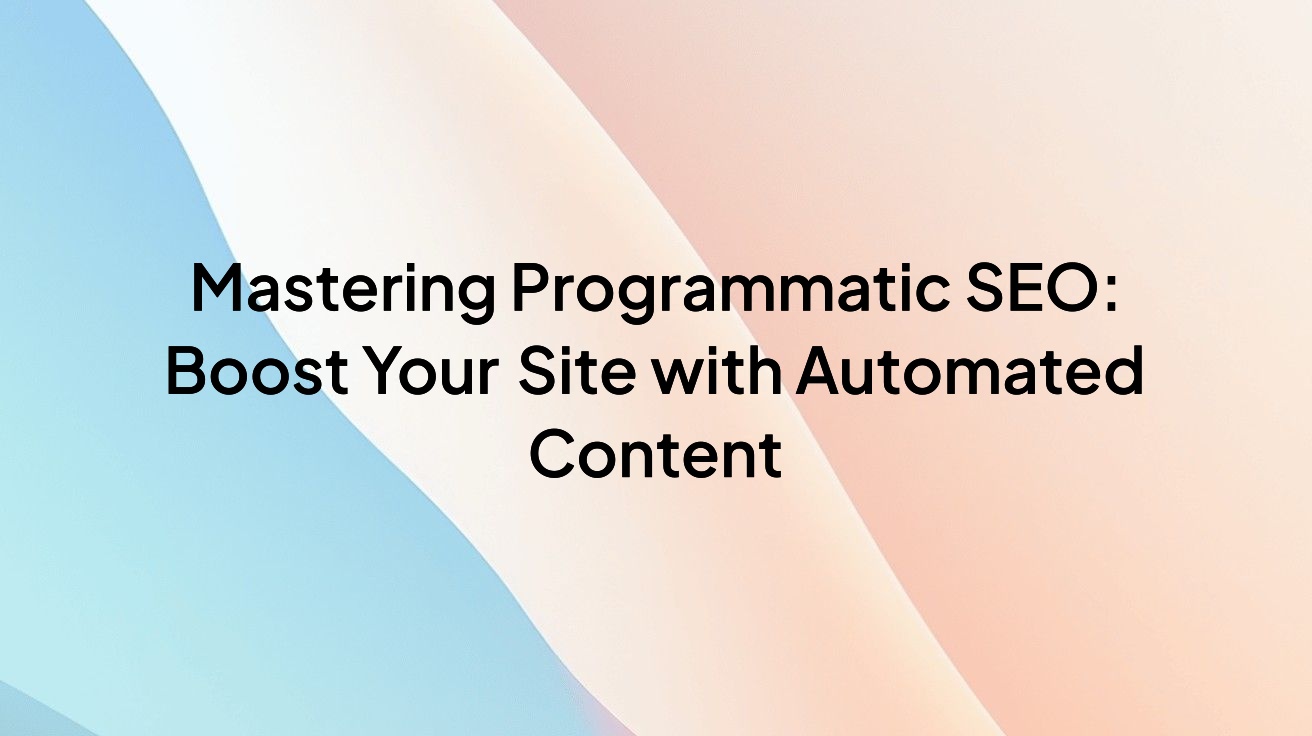 Mastering Programmatic SEO: Boost Your Site with Automated Content